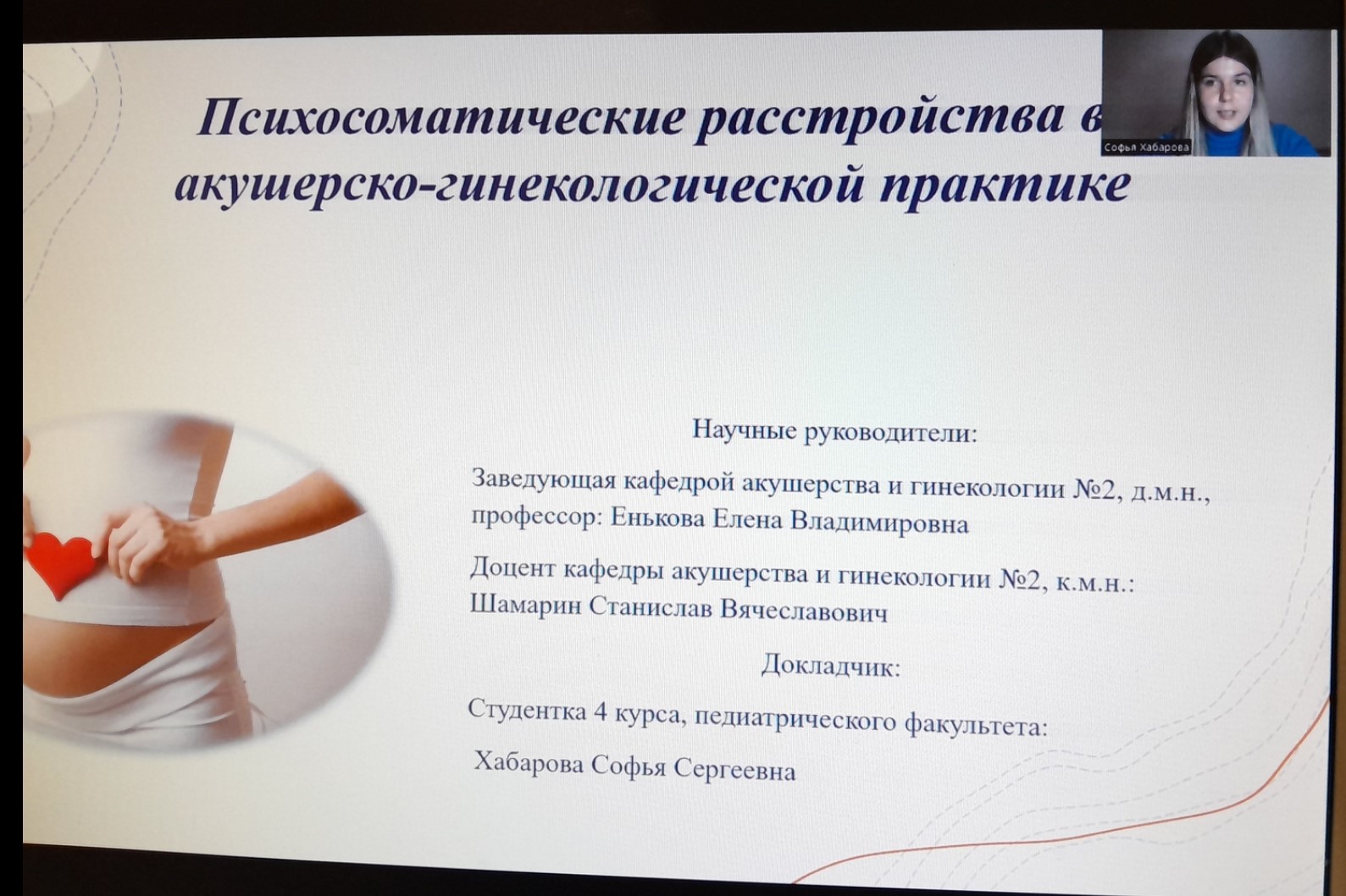 Психосоматические расстройства в
акушерско-гинекологической практике

Софья Хабарова

Научные руководители:

Заведующая кафедрой акушерства и гинекологии №2, д.м.н., профессор: Енькова Елена Владимировна

Доцент кафедры акушерства и гинекологии №2, к.м.н.: Шамарин Станислав Вячеславович

Докладчик:

Студентка 4 курса, педиатрического факультета:

Хабарова Софья Сергеевна